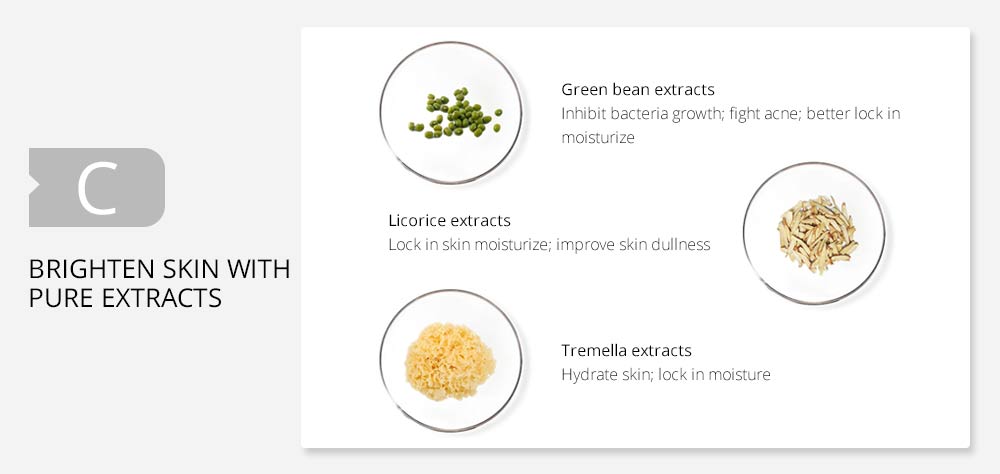 C

BRIGHTEN SKIN WITH PURE EXTRACTS

Green bean extracts
Inhibit bacteria growth; fight acne; better lock in moisturize

Licorice extracts
Lock in skin moisturize; improve skin dullness

Tremella extracts
Hydrate skin; lock in moisture